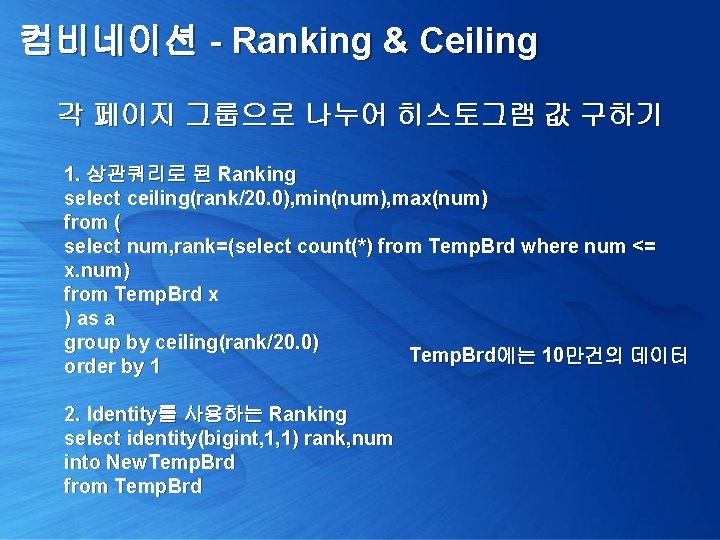 컴비네이션 - Ranking & Ceiling

각 페이지 그룹으로 나누어 히스토그램 값 구하기

1. 상관쿼리로 된 Ranking
select ceiling(rank/20.0),min(num),max(num)
from (
select num,rank=(select count(*) from TempBrd where num <= x.num)
from TempBrd x
) as a
group by ceiling(rank/20.0)
order by 1

TempBrd에는 10만건의 데이터

2. Identity를 사용하는 Ranking
select identity(bigint,1,1) rank,num
into NewTempBrd
from TempBrd